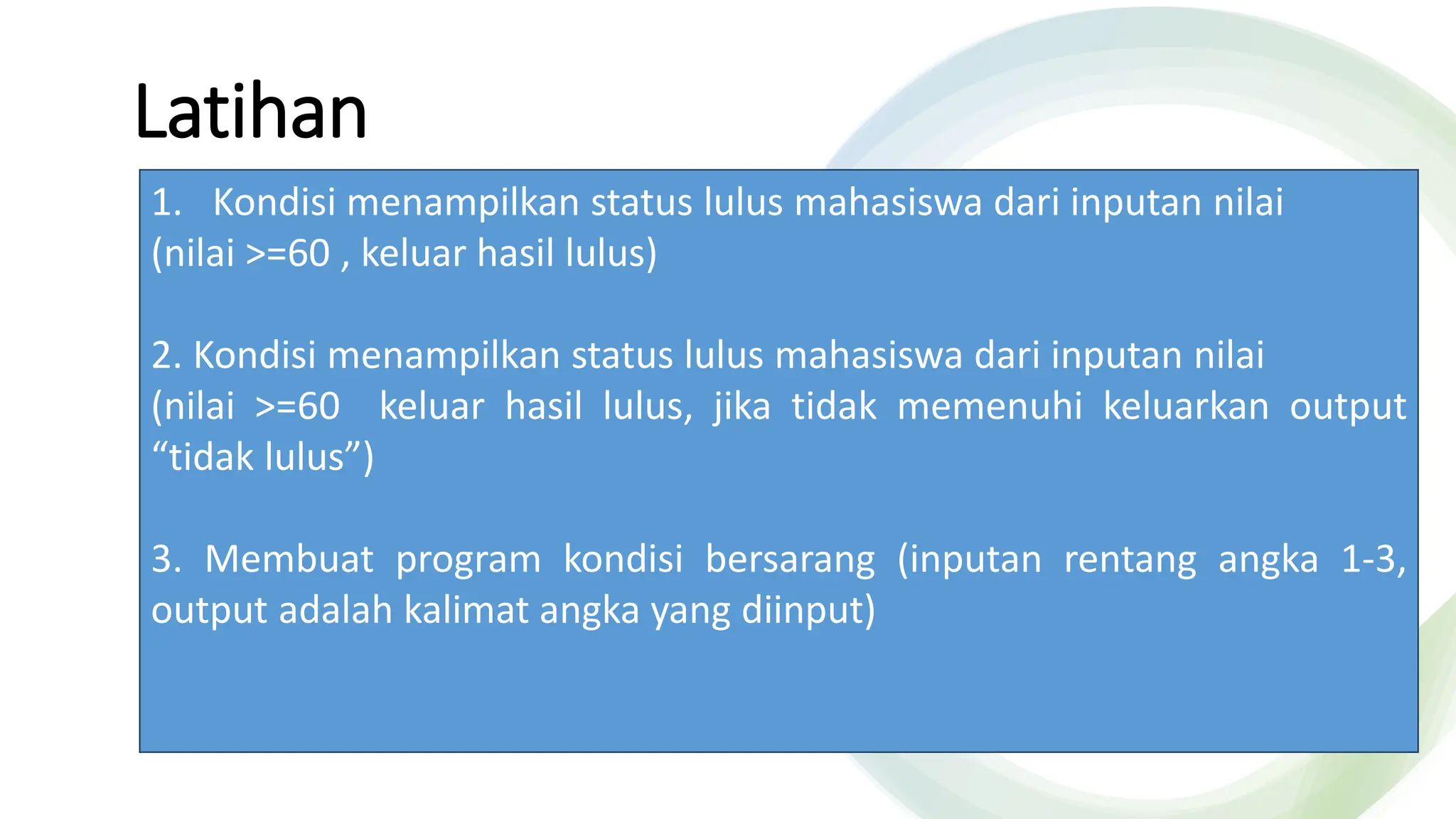 Latihan

1. Kondisi menampilkan status lulus mahasiswa dari inputan nilai (nilai >=60 , keluar hasil lulus)

2. Kondisi menampilkan status lulus mahasiswa dari inputan nilai (nilai >=60 keluar hasil lulus, jika tidak memenuhi keluarkan output “tidak lulus”)

3. Membuat program kondisi bersarang (inputan rentang angka 1-3, output adalah kalimat angka yang diinput)